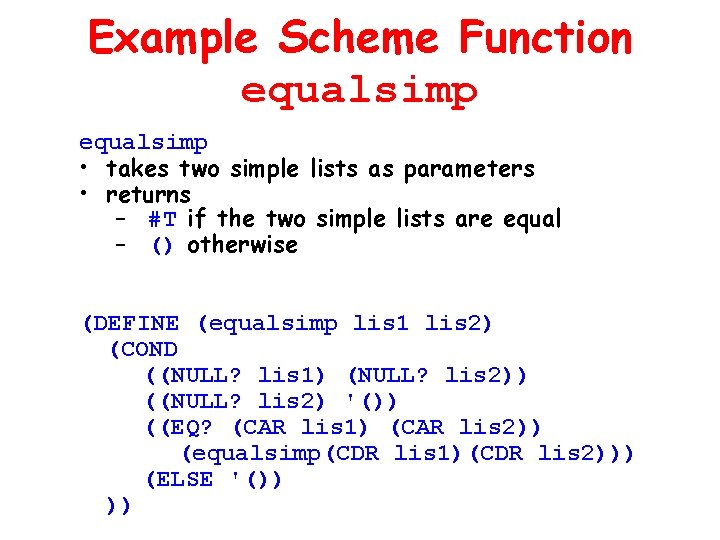 Example Scheme Function
equalsimp

equalsimp
• takes two simple lists as parameters
• returns
 – #T if the two simple lists are equal
 – () otherwise

(DEFINE (equalsimp lis1 lis2)
  (COND
    ((NULL? lis1) (NULL? lis2))
    ((NULL? lis2) '())
    ((EQ? (CAR lis1) (CAR lis2))
      (equalsimp(CDR lis1)(CDR lis2)))
    (ELSE '())
  ))